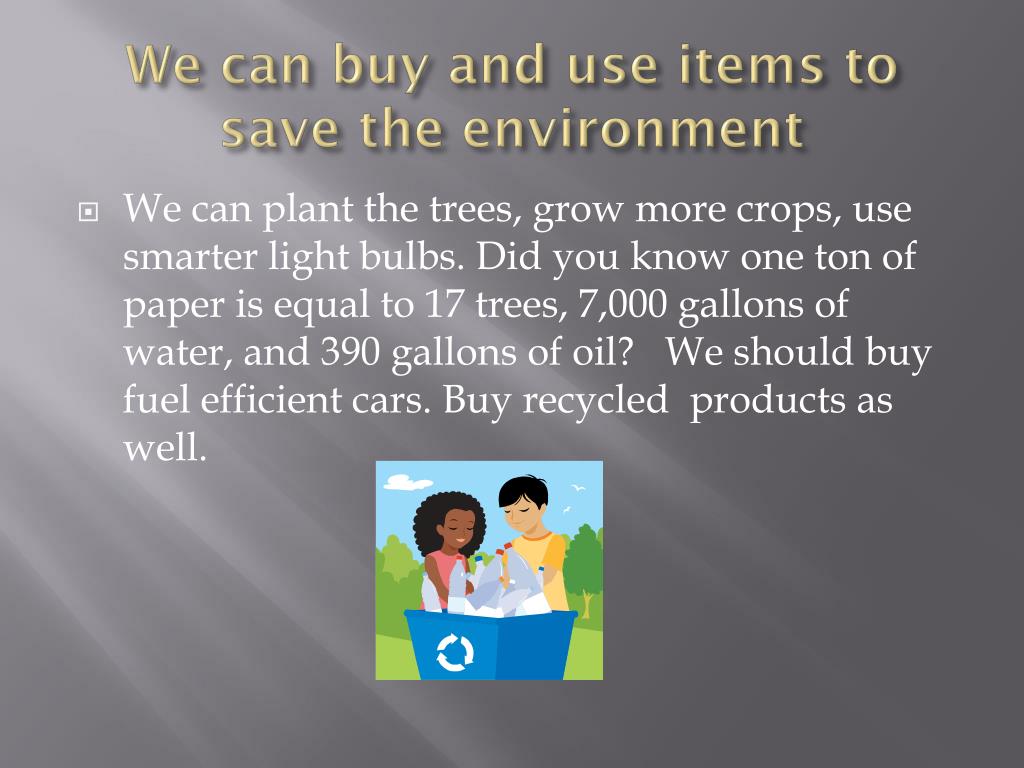 We can buy and use items to save the environment

We can plant the trees, grow more crops, use smarter light bulbs. Did you know one ton of paper is equal to 17 trees, 7,000 gallons of water, and 390 gallons of oil? We should buy fuel efficient cars. Buy recycled products as well.